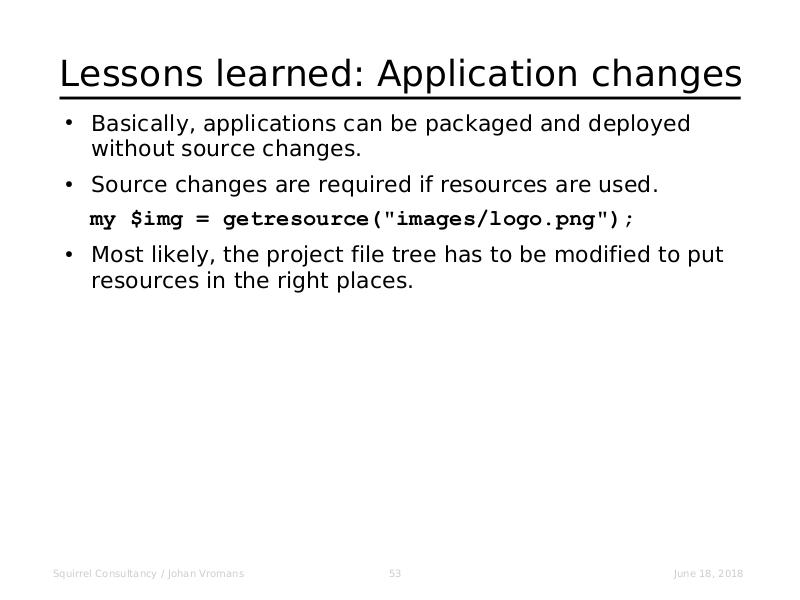 Lessons learned: Application changes

• Basically, applications can be packaged and deployed without source changes.

• Source changes are required if resources are used.

my $img = getresource("images/logo.png");

• Most likely, the project file tree has to be modified to put resources in the right places.

Squirrel Consultancy / Johan Vromans 53 June 18, 2018